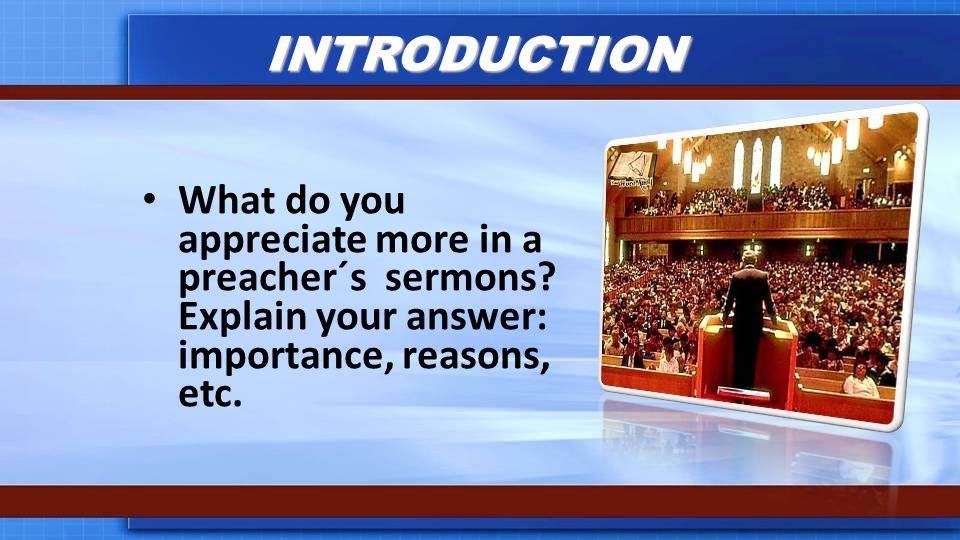 INTRODUCTION

• What do you appreciate more in a preacher´s sermons? Explain your answer: importance, reasons, etc.